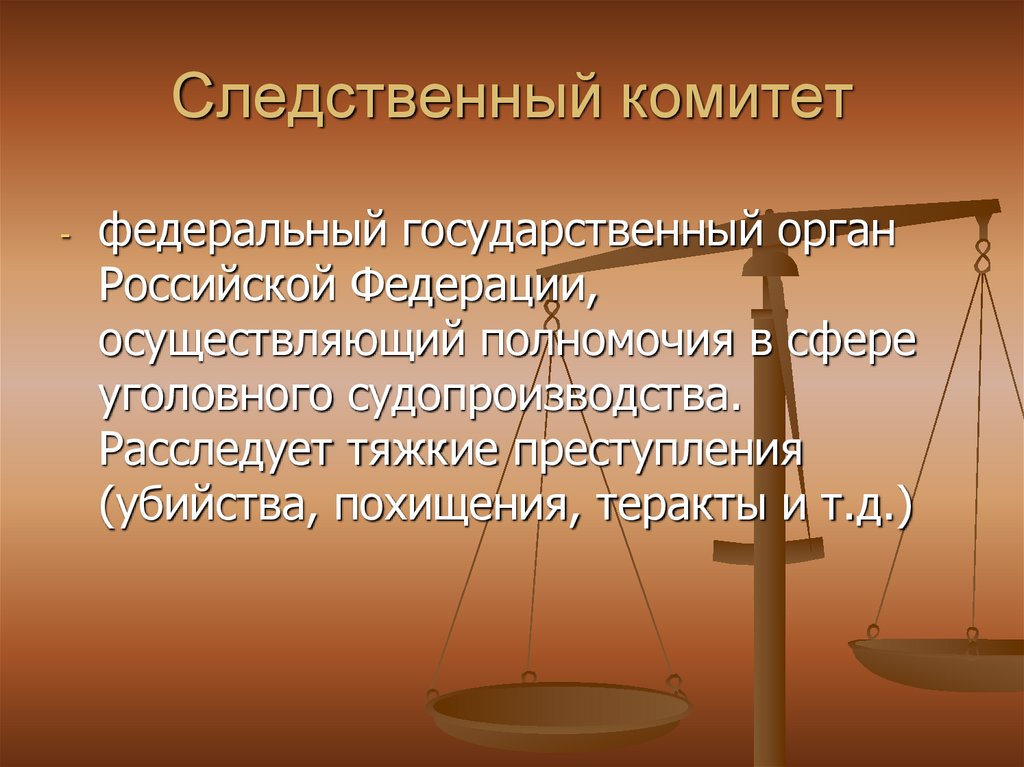 Следственный комитет

- федеральный государственный орган Российской Федерации, осуществляющий полномочия в сфере уголовного судопроизводства. Расследует тяжкие преступления (убийства, похищения, теракты и т.д.)